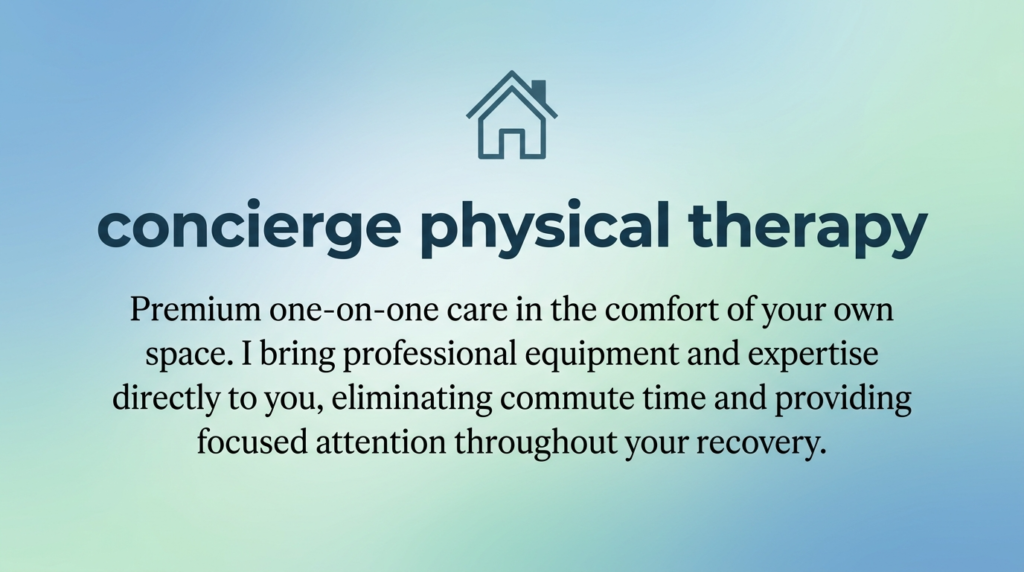 concierge physical therapy

Premium one-on-one care in the comfort of your own space. I bring professional equipment and expertise directly to you, eliminating commute time and providing focused attention throughout your recovery.